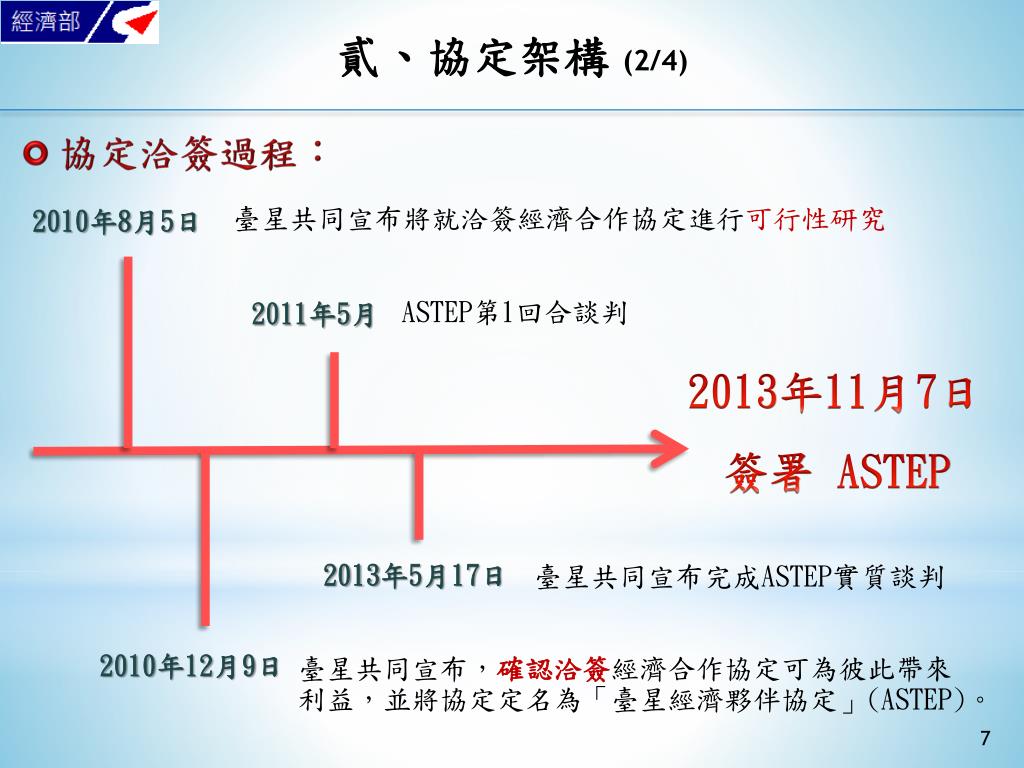 經濟部

貳、協定架構 (2/4)

協定洽簽過程：

2010年8月5日 臺星共同宣布將就洽簽經濟合作協定進行可行性研究

2011年5月 ASTEP第1回合談判

2013年11月7日
簽署 ASTEP

2013年5月17日 臺星共同宣布完成ASTEP實質談判

2010年12月9日 臺星共同宣布，確認洽簽經濟合作協定可為彼此帶來利益，並將協定定名為「臺星經濟夥伴協定」(ASTEP)。

7